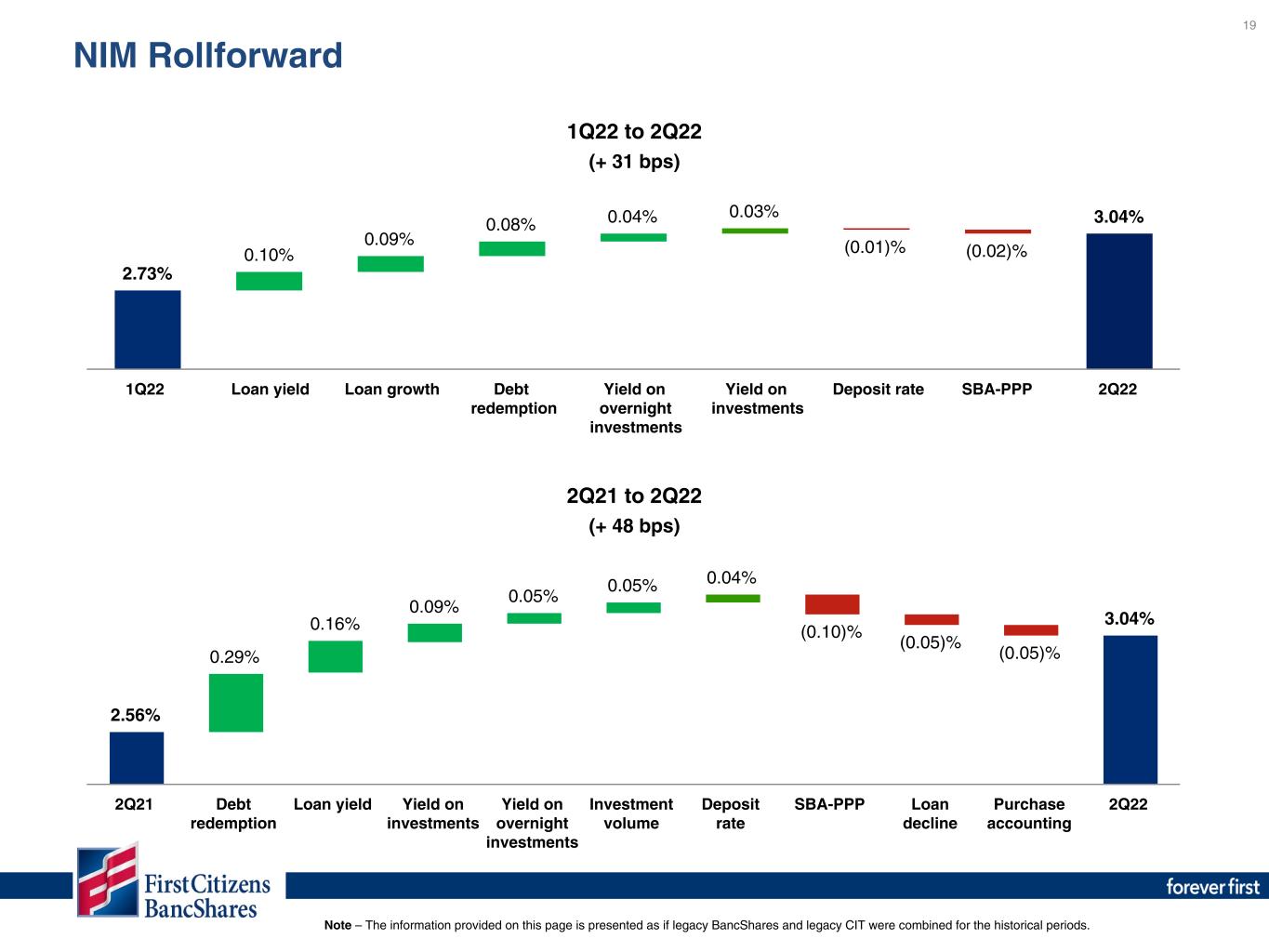 19

NIM Rollforward

1Q22 to 2Q22
(+ 31 bps)

2.73%
0.10%
0.09%
0.08%
0.04%
0.03%
(0.01)%
(0.02)%
3.04%

1Q22
Loan yield
Loan growth
Debt redemption
Yield on overnight investments
Yield on investments
Deposit rate
SBA-PPP
2Q22

2Q21 to 2Q22
(+ 48 bps)

2.56%
0.29%
0.16%
0.09%
0.05%
0.05%
0.04%
(0.10)%
(0.05)%
(0.05)%
3.04%

2Q21
Debt redemption
Loan yield
Yield on investments
Yield on overnight investments
Investment volume
Deposit rate
SBA-PPP
Loan decline
Purchase accounting
2Q22

First Citizens BancShares

forever first

Note – The information provided on this page is presented as if legacy BancShares and legacy CIT were combined for the historical periods.